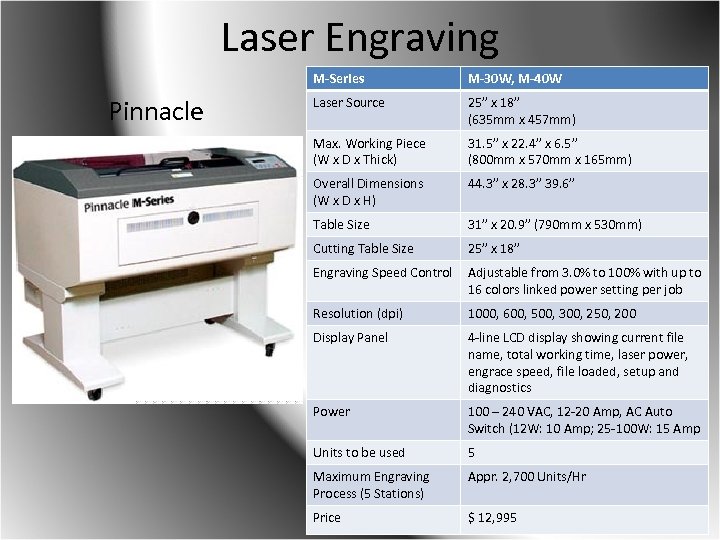 Laser Engraving

Pinnacle

Pinnacle M-Series

| M-Series | M-30W, M-40W |
|---|---|
| Laser Source | 25" x 18" (635mm x 457mm) |
| Max. Working Piece (W x D x Thick) | 31.5" x 22.4" x 6.5" (800mm x 570mm x 165mm) |
| Overall Dimensions (W x D x H) | 44.3" x 28.3" 39.6" |
| Table Size | 31" x 20.9" (790mm x 530mm) |
| Cutting Table Size | 25" x 18" |
| Engraving Speed Control | Adjustable from 3.0% to 100% with up to 16 colors linked power setting per job |
| Resolution (dpi) | 1000, 600, 500, 300, 250, 200 |
| Display Panel | 4-line LCD display showing current file name, total working time, laser power, engrace speed, file loaded, setup and diagnostics |
| Power | 100 – 240 VAC, 12-20 Amp, AC Auto Switch (12W: 10 Amp; 25-100W: 15 Amp |
| Units to be used | 5 |
| Maximum Engraving Process (5 Stations) | Appr. 2,700 Units/Hr |
| Price | $ 12,995 |